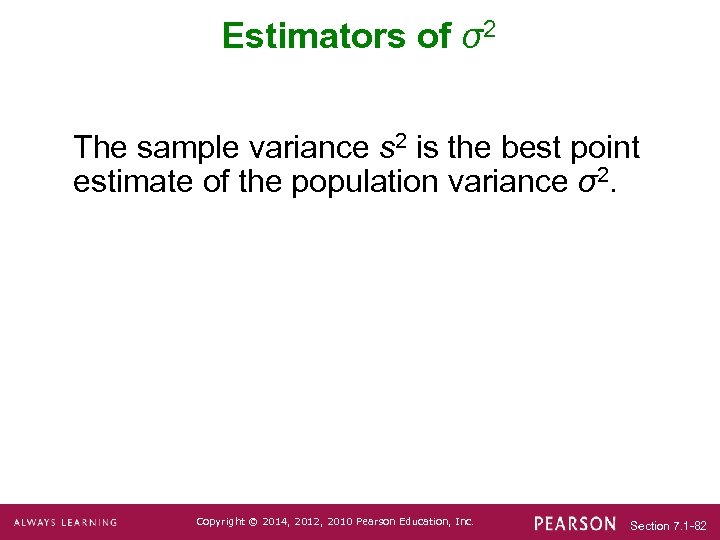 Estimators of $\sigma^2$

The sample variance $s^2$ is the best point estimate of the population variance $\sigma^2$.

ALWAYS LEARNING Copyright © 2014, 2012, 2010 Pearson Education, Inc. PEARSON Section 7.1-82